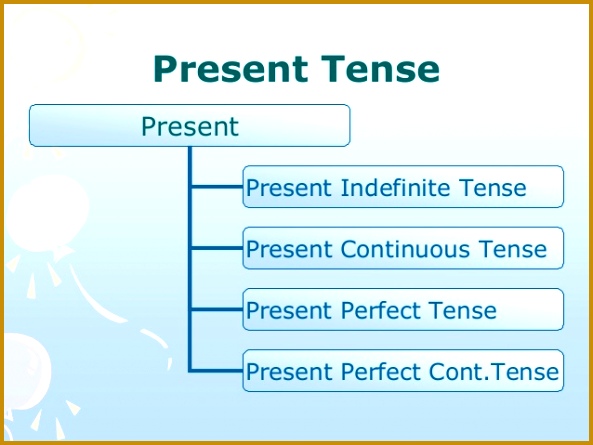 Present Tense

Present

Present Indefinite Tense

Present Continuous Tense

Present Perfect Tense

Present Perfect Cont.Tense